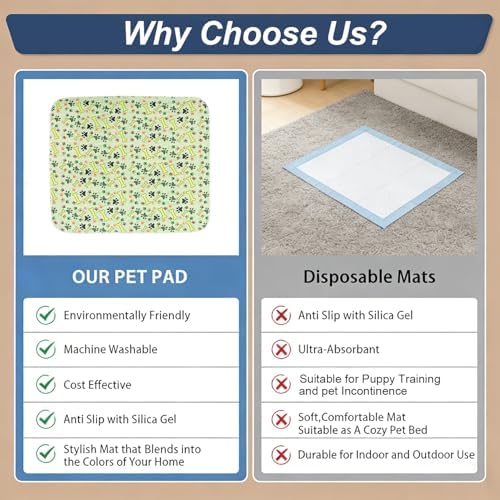 Why Choose Us?

OUR PET PAD

Environmentally Friendly

Machine Washable

Cost Effective

Anti Slip with Silica Gel

Stylish Mat that Blends into the Colors of Your Home

Disposable Mats

Anti Slip with Silica Gel

Ultra-Absorbant

Suitable for Puppy Training and pet Incontinence

Soft,Comfortable Mat Suitable as A Cozy Pet Bed

Durable for Indoor and Outdoor Use